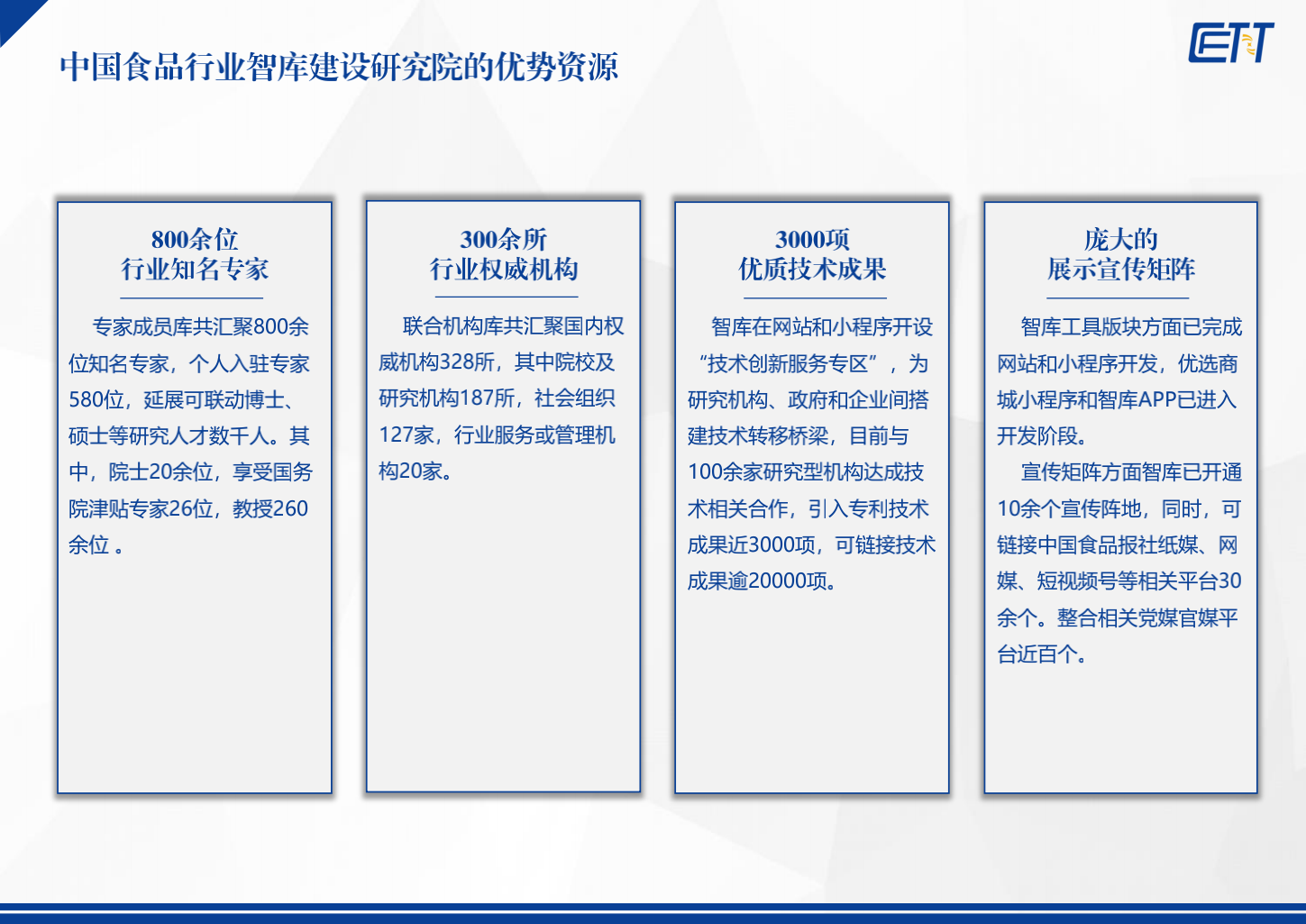 中国食品行业智库建设研究院的优势资源

CETT

800余位
行业知名专家

专家成员库共汇聚800余位知名专家，个人入驻专家580位，延展可联动博士、硕士等研究人才数千人。其中，院士20余位，享受国务院津贴专家26位，教授260余位 。

300余所
行业权威机构

联合机构库共汇聚国内权威机构328所，其中院校及研究机构187所，社会组织127家，行业服务或管理机构20家。

3000项
优质技术成果

智库在网站和小程序开设“技术创新服务专区”，为研究机构、政府和企业间搭建技术转移桥梁，目前与100余家研究型机构达成技术相关合作，引入专利技术成果近3000项，可链接技术成果逾20000项。

庞大的
展示宣传矩阵

智库工具版块方面已完成网站和小程序开发，优选商城小程序和智库APP已进入开发阶段。

宣传矩阵方面智库已开通10余个宣传阵地，同时，可链接中国食品报社纸媒、网媒、短视频号等相关平台30余个。整合相关党媒官媒平台近百个。